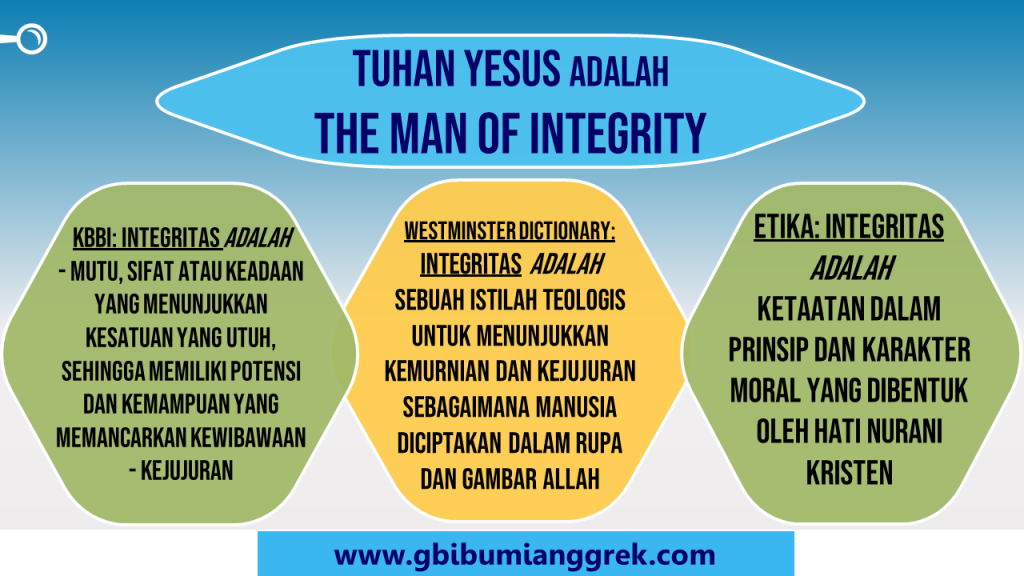 TUHAN YESUS ADALAH
THE MAN OF INTEGRITY

KBBI: INTEGRITAS ADALAH
- MUTU, SIFAT ATAU KEADAAN YANG MENUNJUKKAN KESATUAN YANG UTUH, SEHINGGA MEMILIKI POTENSI DAN KEMAMPUAN YANG MEMANCARKAN KEWIBAWAAN
- KEJUJURAN

WESTMINSTER DICTIONARY:
INTEGRITAS ADALAH
SEBUAH ISTILAH TEOLOGIS UNTUK MENUNJUKKAN KEMURNIAN DAN KEJUJURAN SEBAGAIMANA MANUSIA DICIPTAKAN DALAM RUPA DAN GAMBAR ALLAH

ETIKA: INTEGRITAS ADALAH
KETAATAN DALAM PRINSIP DAN KARAKTER MORAL YANG DIBENTUK OLEH HATI NURANI KRISTEN

www.gbibumianggrek.com